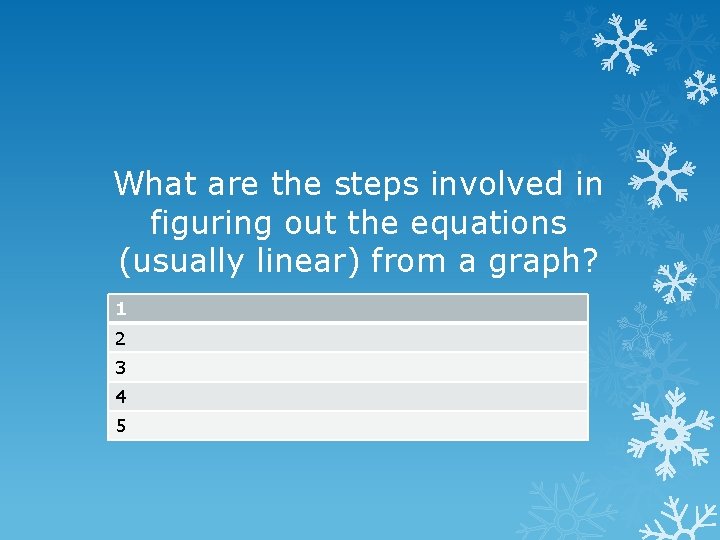 What are the steps involved in figuring out the equations (usually linear) from a graph?

| 1 |
|---|
| 2 |
| 3 |
| 4 |
| 5 |